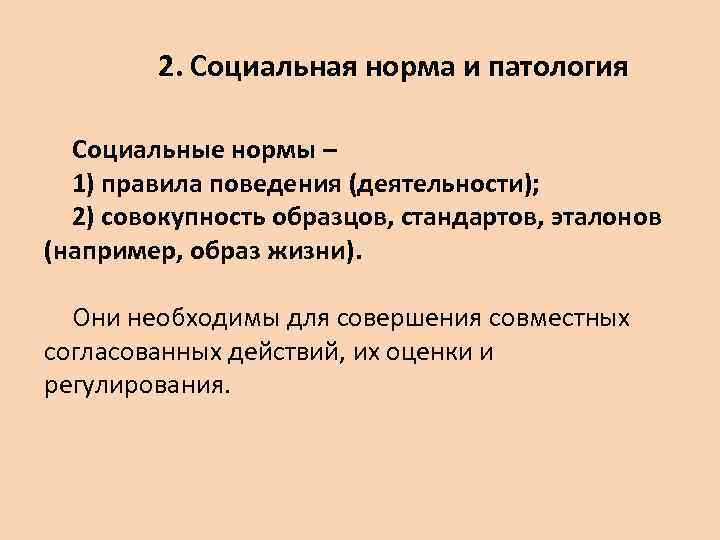 2. Социальная норма и патология

Социальные нормы –
1) правила поведения (деятельности);
2) совокупность образцов, стандартов, эталонов (например, образ жизни).

Они необходимы для совершения совместных согласованных действий, их оценки и регулирования.